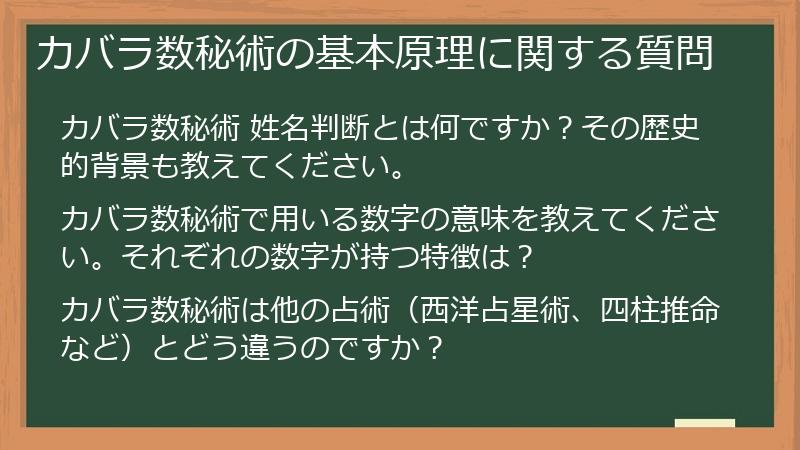 カバラ数秘術の基本原理に関する質問

カバラ数秘術 姓名判断とは何ですか？その歴史的背景も教えてください。

カバラ数秘術で用いる数字の意味を教えてください。それぞれの数字が持つ特徴は？

カバラ数秘術は他の占術（西洋占星術、四柱推命など）とどう違うのですか？